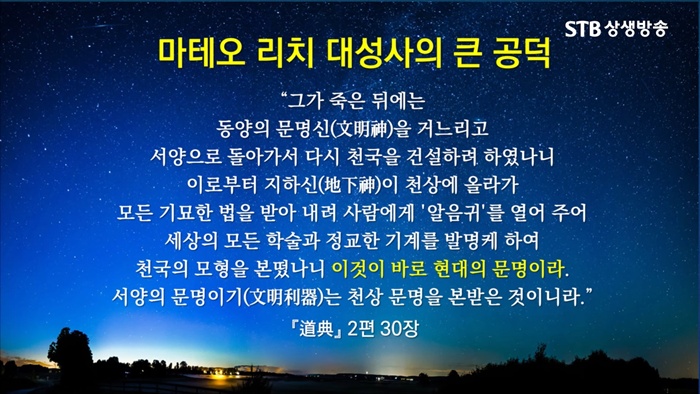 STB 상생방송

마테오 리치 대성사의 큰 공덕

“그가 죽은 뒤에는
동양의 문명신(文明神)을 거느리고
서양으로 돌아가서 다시 천국을 건설하려 하였나니
이로부터 지하신(地下神)이 천상에 올라가
모든 기묘한 법을 받아 내려 사람에게 '알음귀'를 열어 주어
세상의 모든 학술과 정교한 기계를 발명케 하여
천국의 모형을 본떴나니 이것이 바로 현대의 문명이라.
서양의 문명이기(文明利器)는 천상 문명을 본받은 것이니라.”

『道典』 2편 30장